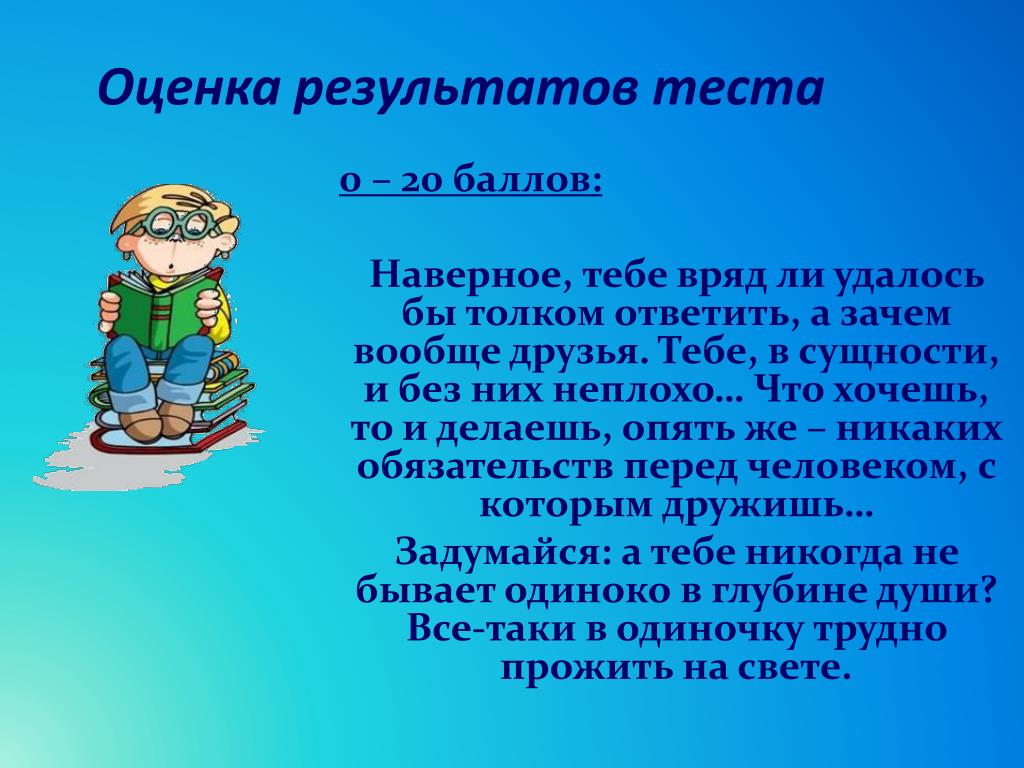 Оценка результатов теста

0 – 20 баллов:

Наверное, тебе вряд ли удалось бы толком ответить, а зачем вообще друзья. Тебе, в сущности, и без них неплохо… Что хочешь, то и делаешь, опять же – никаких обязательств перед человеком, с которым дружишь…

Задумайся: а тебе никогда не бывает одиноко в глубине души? Все-таки в одиночку трудно прожить на свете.